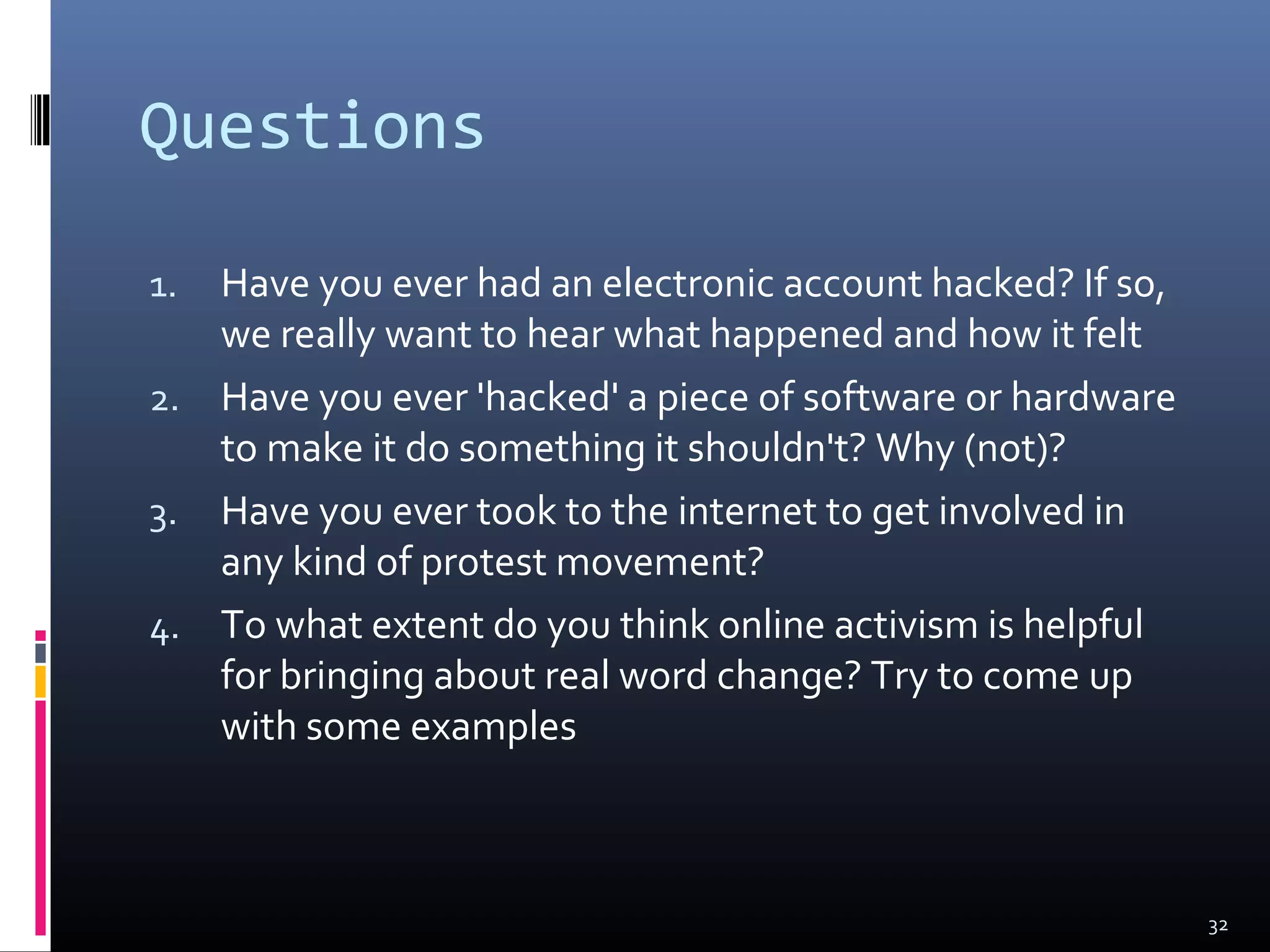 Questions

1. Have you ever had an electronic account hacked? If so, we really want to hear what happened and how it felt

2. Have you ever 'hacked' a piece of software or hardware to make it do something it shouldn't? Why (not)?

3. Have you ever took to the internet to get involved in any kind of protest movement?

4. To what extent do you think online activism is helpful for bringing about real word change? Try to come up with some examples

32